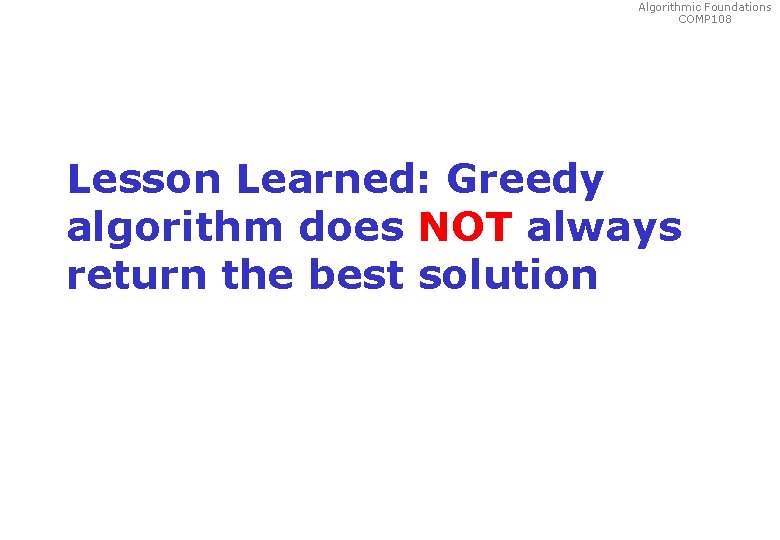 Algorithmic Foundations
COMP108

Lesson Learned: Greedy algorithm does NOT always return the best solution